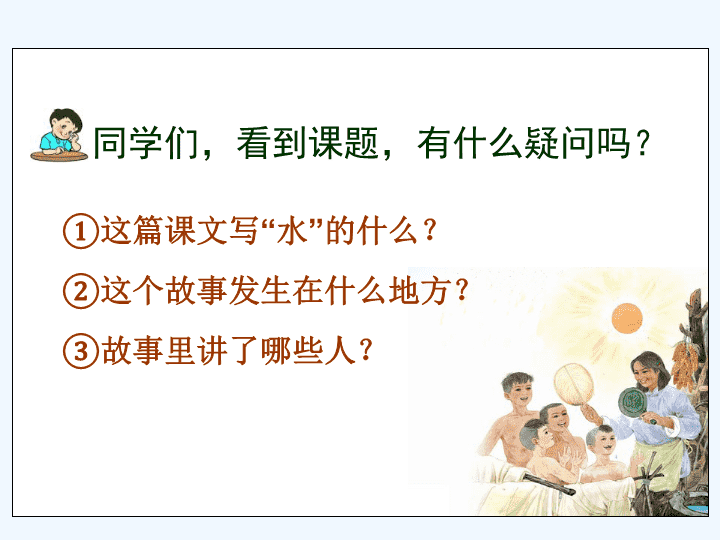 同学们，看到课题，有什么疑问吗？

①这篇课文写“水”的什么？

②这个故事发生在什么地方？

③故事里讲了哪些人？